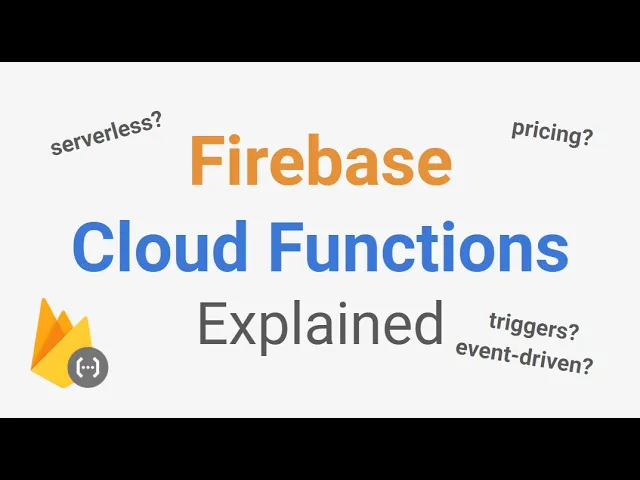 serverless?

pricing?

Firebase
Cloud Functions
Explained

triggers?
event-driven?